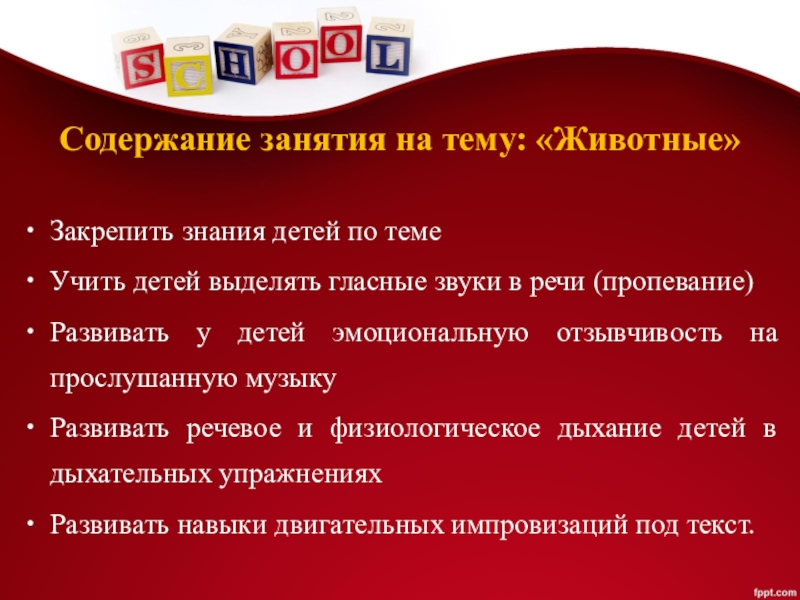 SCHOOL

Содержание занятия на тему: «Животные»

• Закрепить знания детей по теме
• Учить детей выделять гласные звуки в речи (пропевание)
• Развивать у детей эмоциональную отзывчивость на прослушанную музыку
• Развивать речевое и физиологическое дыхание детей в дыхательных упражнениях
• Развивать навыки двигательных импровизаций под текст.

fppt.com